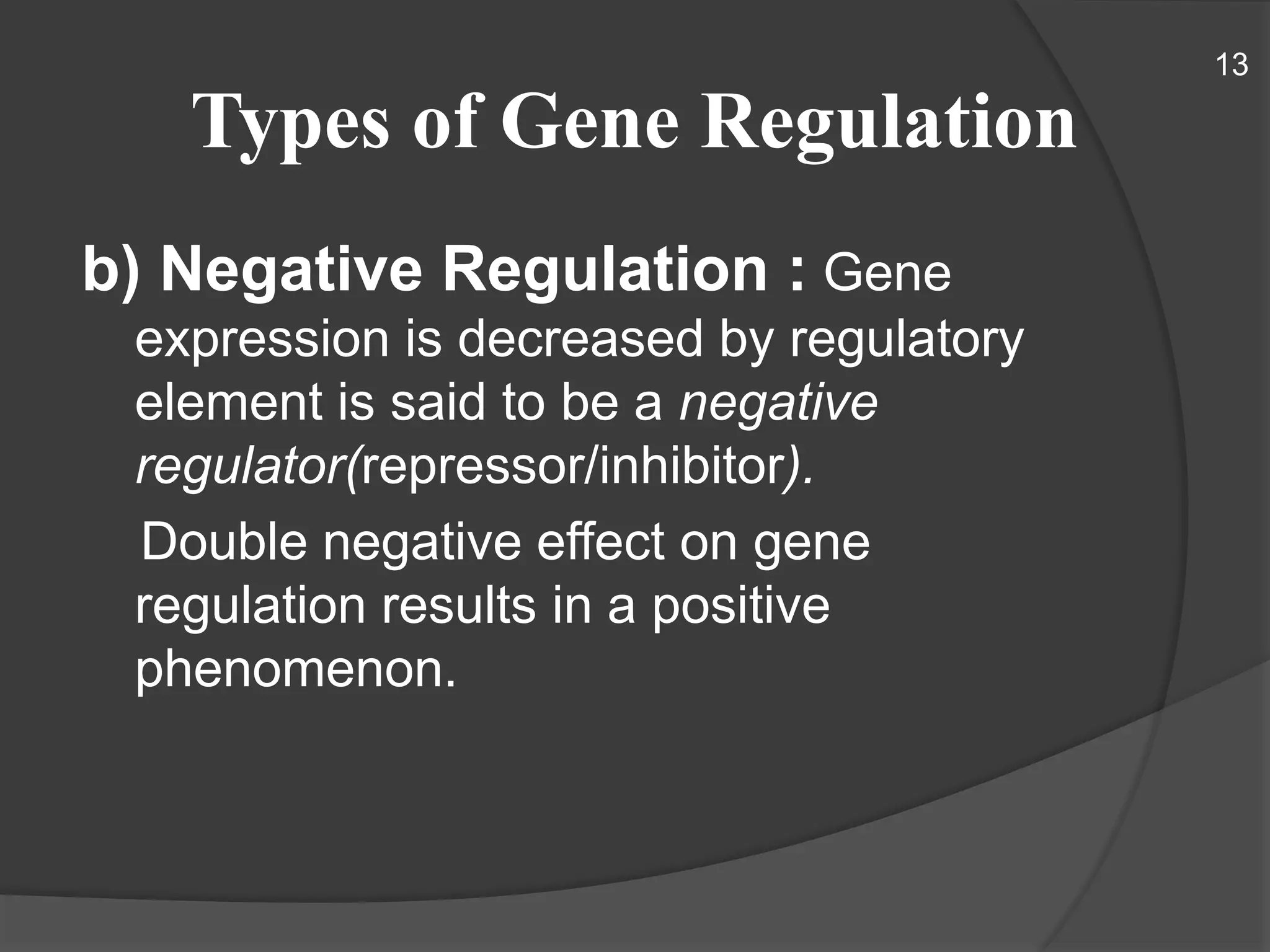 13

Types of Gene Regulation

b) Negative Regulation : Gene expression is decreased by regulatory element is said to be a negative regulator(repressor/inhibitor).

Double negative effect on gene regulation results in a positive phenomenon.